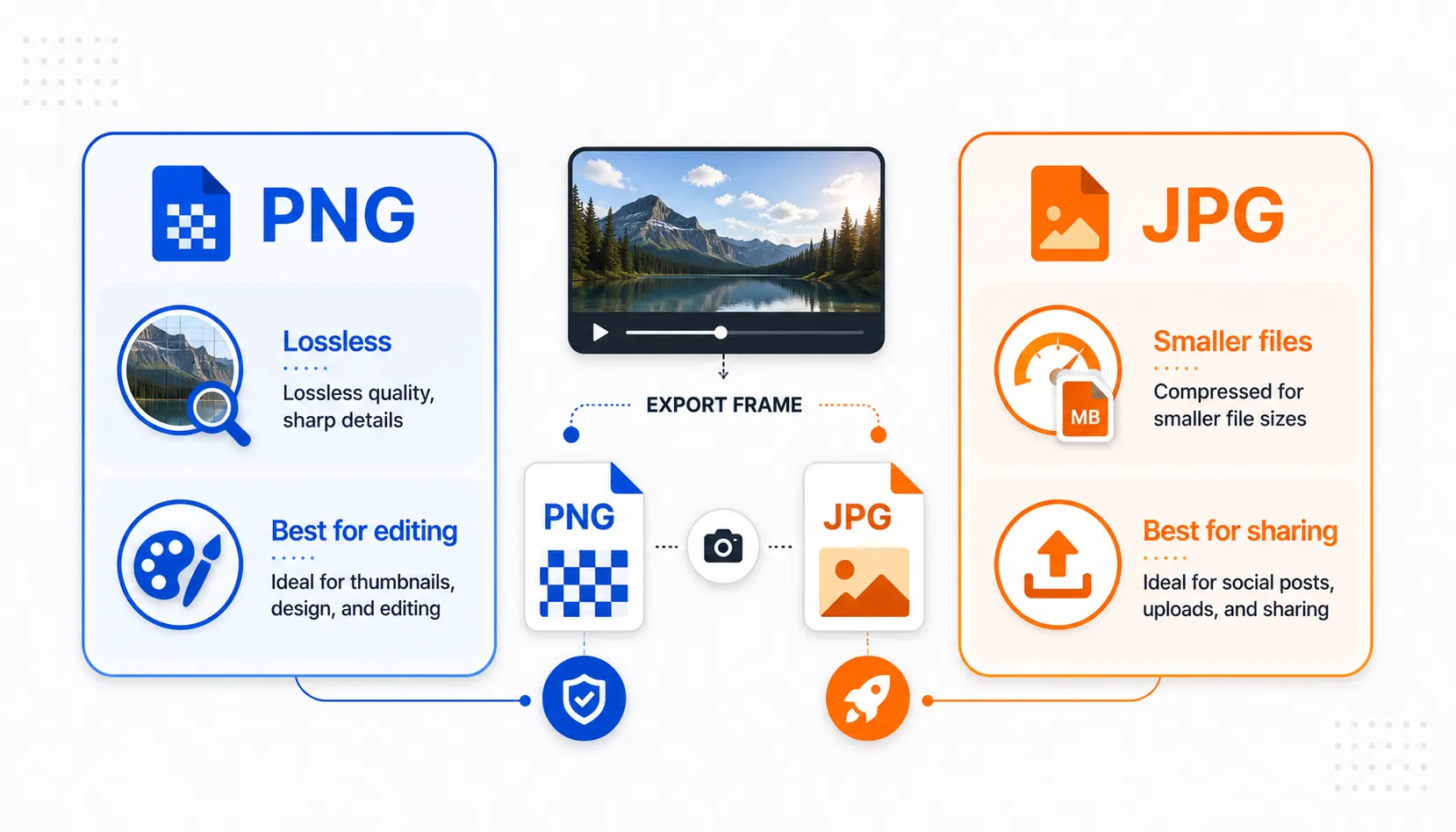 PNG

Lossless

Lossless quality, sharp details

Best for editing

Ideal for thumbnails, design, and editing

EXPORT FRAME

PNG

JPG

JPG

Smaller files

MB

Compressed for smaller file sizes

Best for sharing

Ideal for social posts, uploads, and sharing